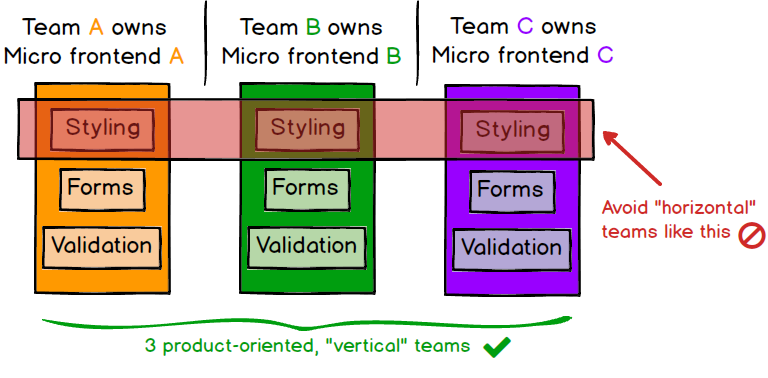 Team A owns
Micro frontend A

Team B owns
Micro frontend B

Team C owns
Micro frontend C

Styling

Forms

Validation

Styling

Forms

Validation

Styling

Forms

Validation

Avoid "horizontal" teams like this

3 product-oriented, "vertical" teams